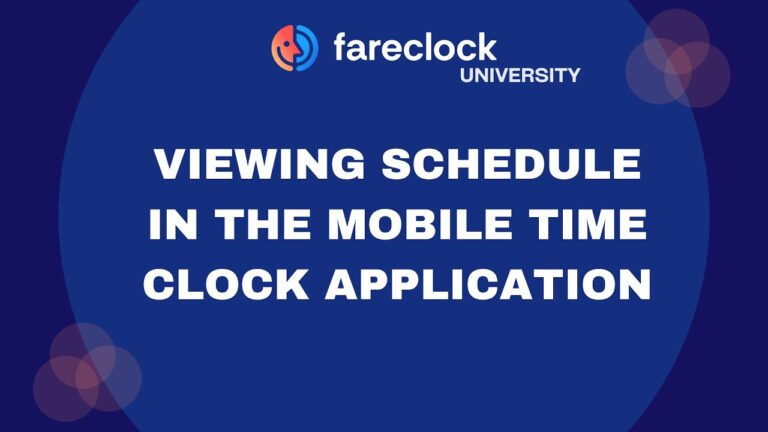 fareclock
UNIVERSITY

VIEWING SCHEDULE IN THE MOBILE TIME CLOCK APPLICATION